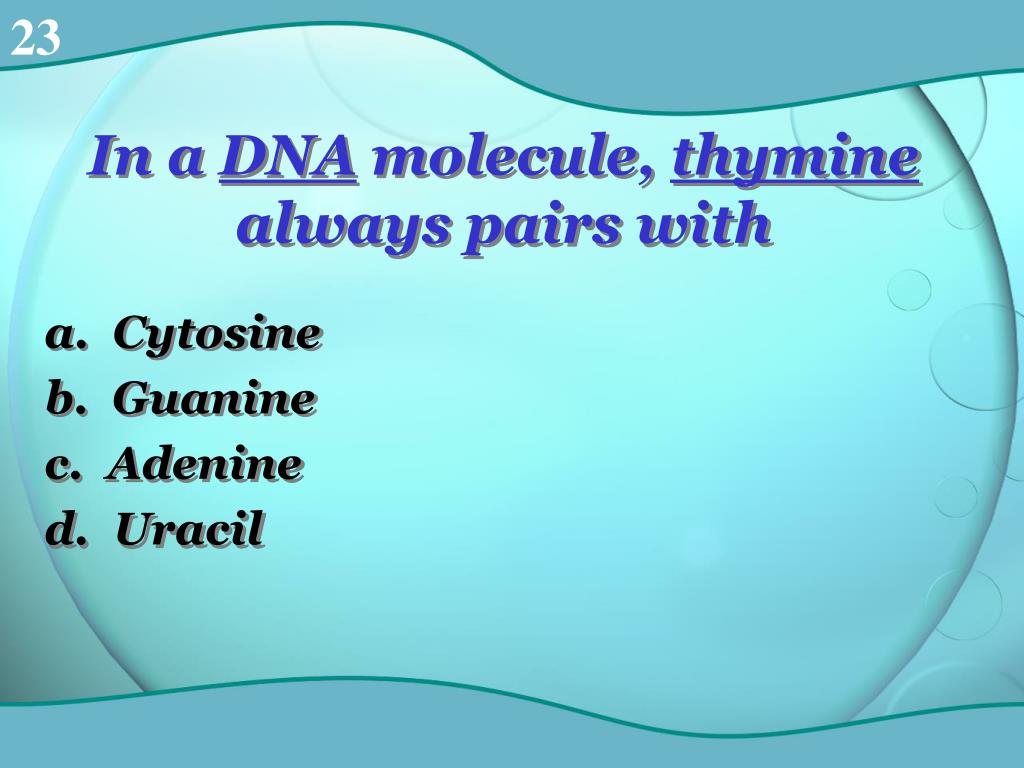 23

In a DNA molecule, thymine always pairs with

a. Cytosine
b. Guanine
c. Adenine
d. Uracil